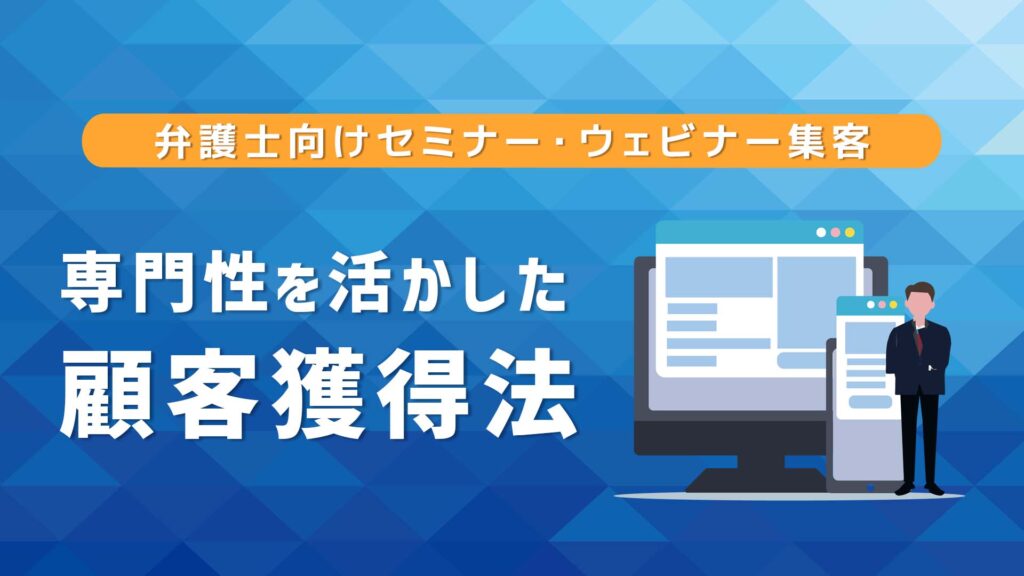 弁護士向けセミナー・ウェビナー集客

専門性を活かした
顧客獲得法